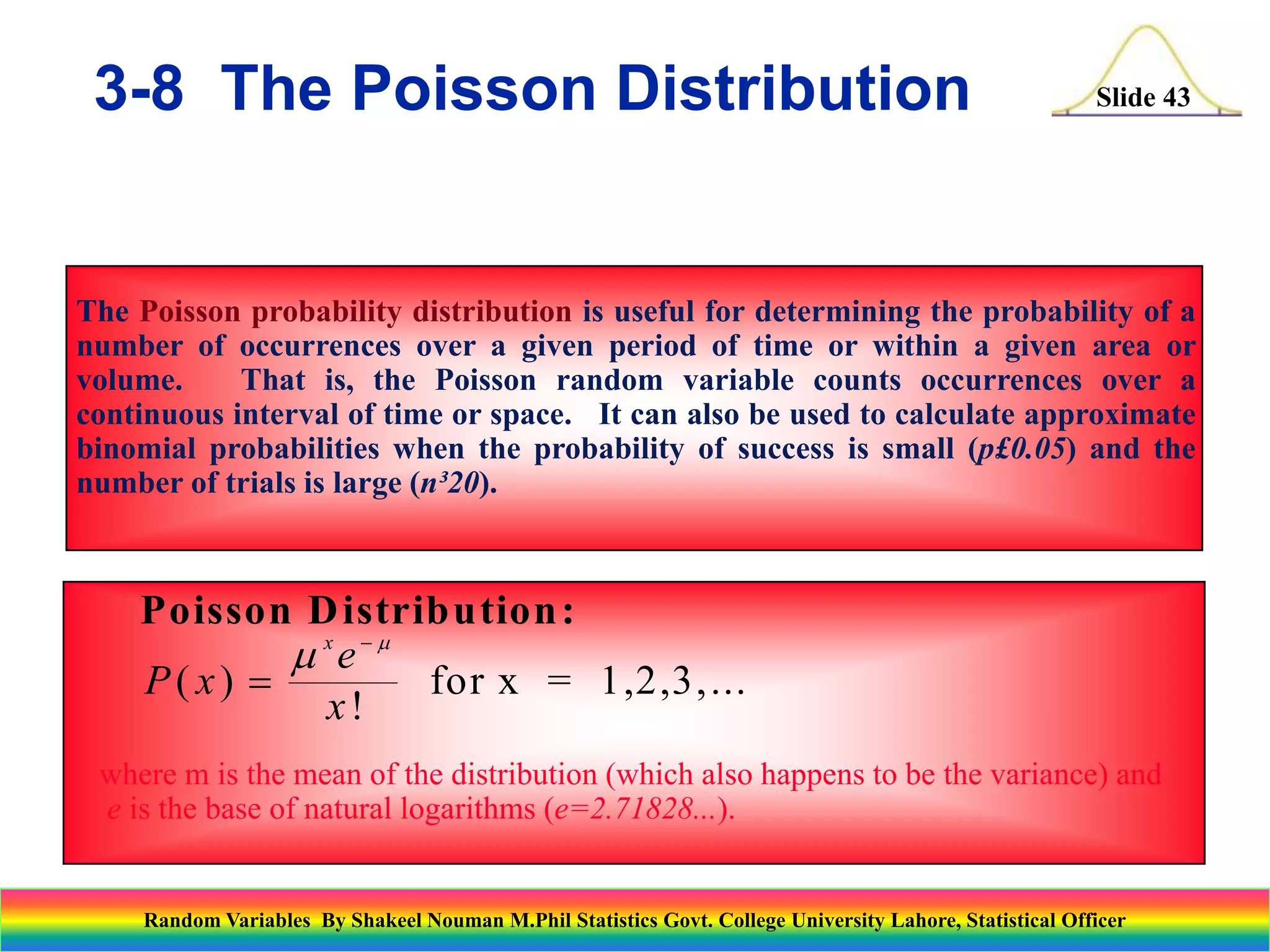 3-8 The Poisson Distribution

Slide 43

The Poisson probability distribution is useful for determining the probability of a number of occurrences over a given period of time or within a given area or volume. That is, the Poisson random variable counts occurrences over a continuous interval of time or space. It can also be used to calculate approximate binomial probabilities when the probability of success is small (p£0.05) and the number of trials is large (n³20).

Poisson Distribution:

$P(x) = \frac{\mu^x e^{-\mu}}{x!}$ for x = 1,2,3,...

where m is the mean of the distribution (which also happens to be the variance) and e is the base of natural logarithms (e=2.71828...).

Random Variables By Shakeel Nouman M.Phil Statistics Govt. College University Lahore, Statistical Officer